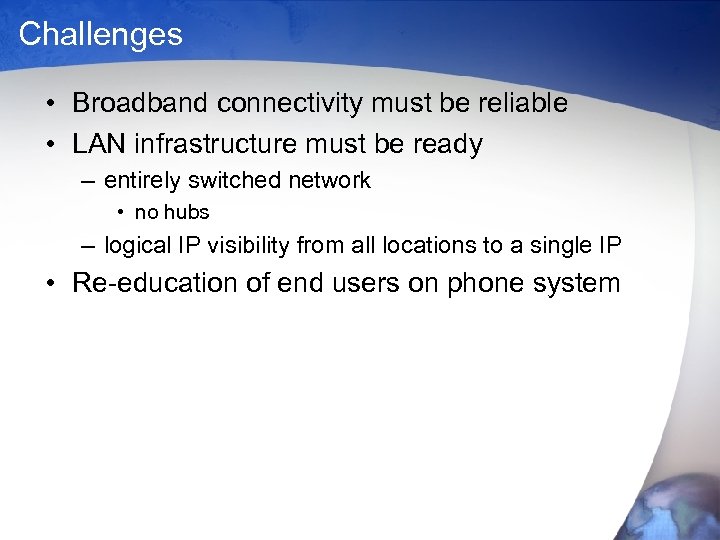 Challenges

• Broadband connectivity must be reliable
• LAN infrastructure must be ready
– entirely switched network
• no hubs
– logical IP visibility from all locations to a single IP
• Re-education of end users on phone system